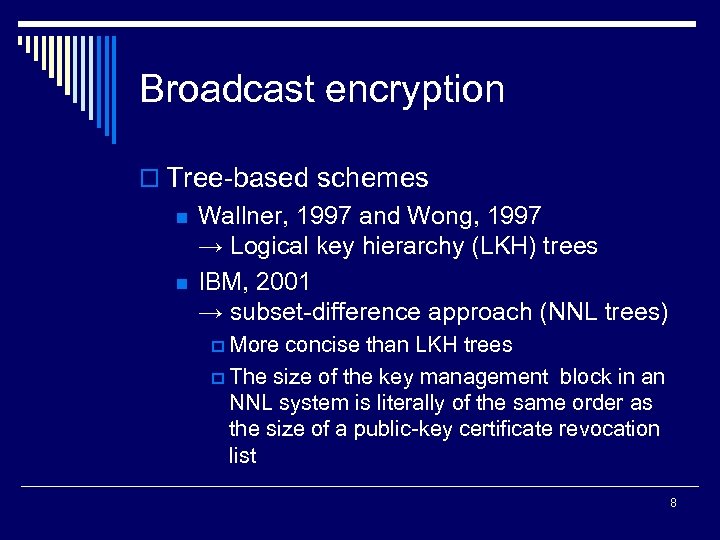 Broadcast encryption

Tree-based schemes

Wallner, 1997 and Wong, 1997
→ Logical key hierarchy (LKH) trees

IBM, 2001
→ subset-difference approach (NNL trees)

More concise than LKH trees

The size of the key management block in an NNL system is literally of the same order as the size of a public-key certificate revocation list

8